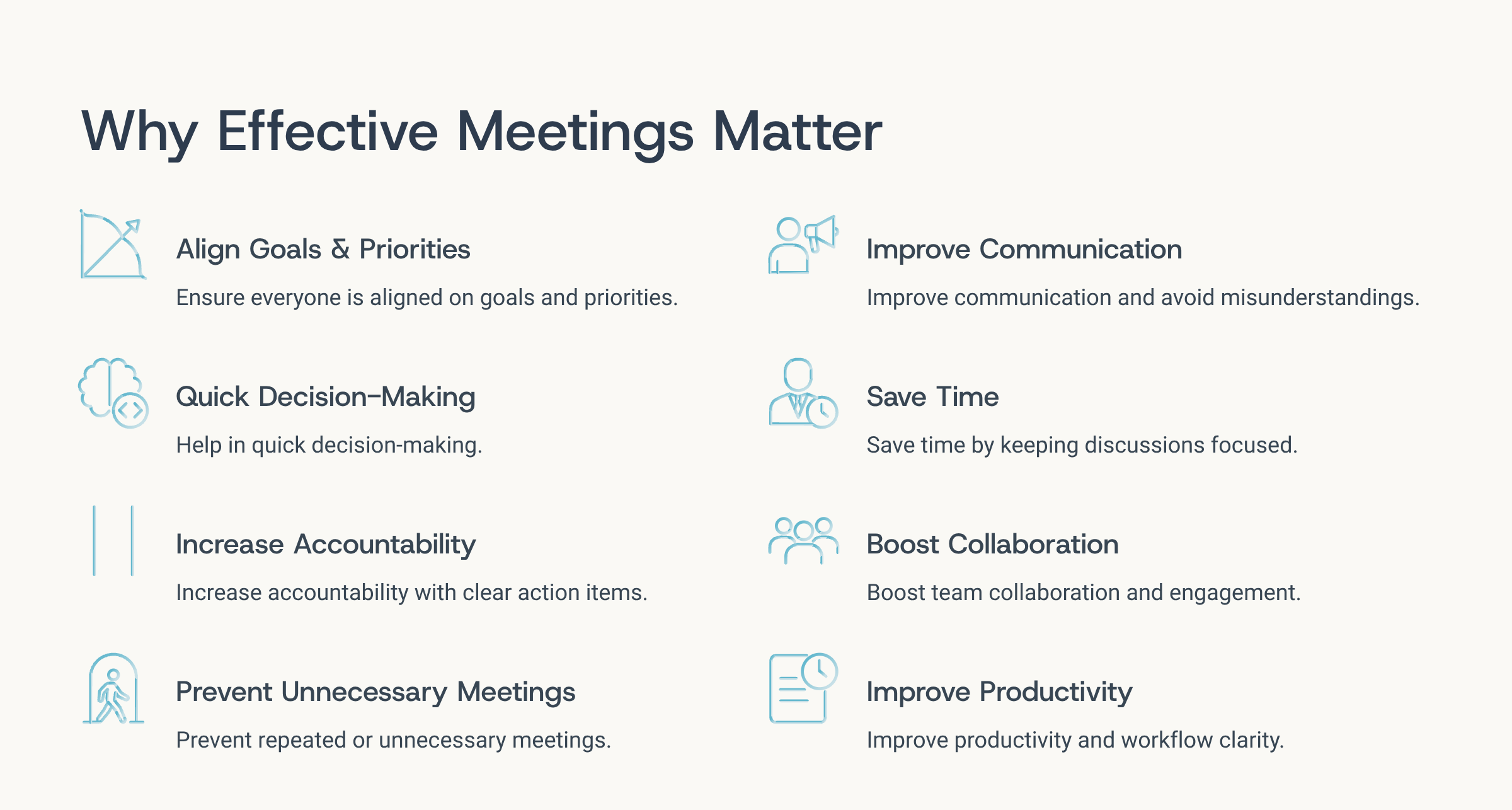 Why Effective Meetings Matter

Align Goals & Priorities

Ensure everyone is aligned on goals and priorities.

Quick Decision-Making

Help in quick decision-making.

Increase Accountability

Increase accountability with clear action items.

Prevent Unnecessary Meetings

Prevent repeated or unnecessary meetings.

Improve Communication

Improve communication and avoid misunderstandings.

Save Time

Save time by keeping discussions focused.

Boost Collaboration

Boost team collaboration and engagement.

Improve Productivity

Improve productivity and workflow clarity.